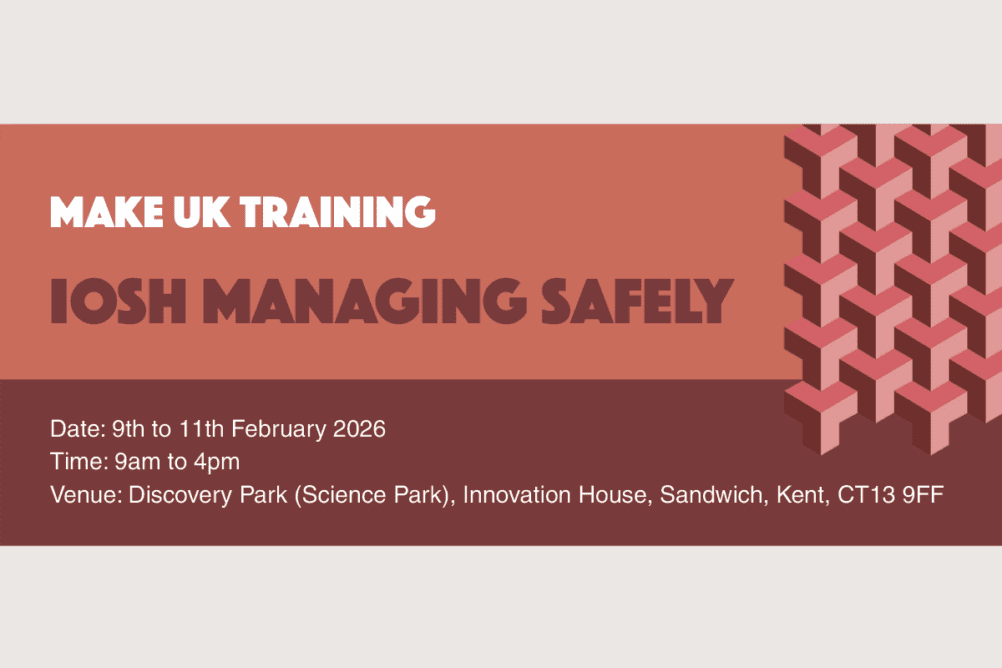 MAKE UK TRAINING

IOSH MANAGING SAFELY

Date: 9th to 11th February 2026
Time: 9am to 4pm
Venue: Discovery Park (Science Park), Innovation House, Sandwich, Kent, CT13 9FF